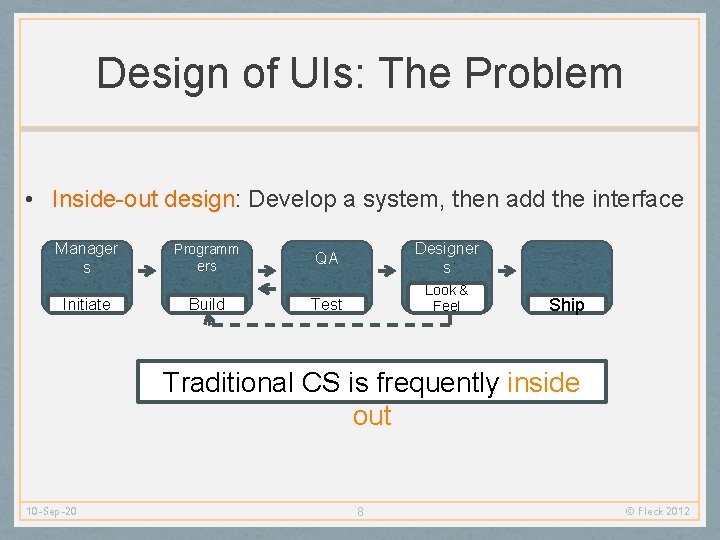 Design of UIs: The Problem

• Inside-out design: Develop a system, then add the interface

Manager s

Initiate

Programm ers

Build

QA

Test

Designer s

Look & Feel

Ship

Traditional CS is frequently inside out

10-Sep-20

8

© Fleck 2012